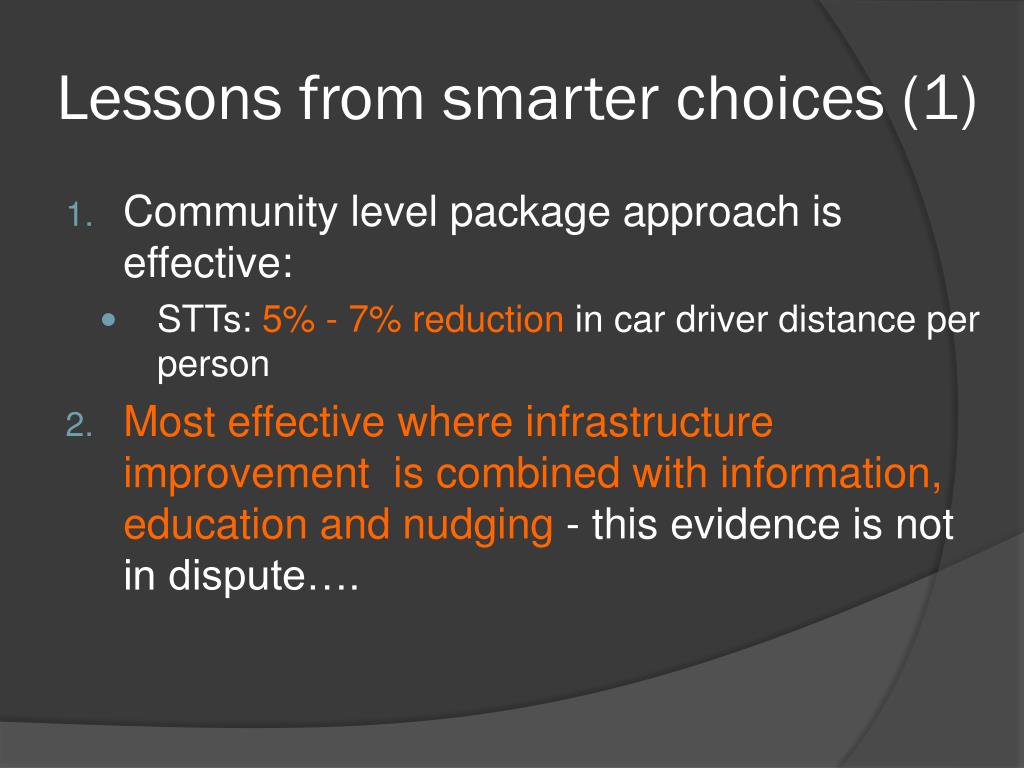 Lessons from smarter choices (1)

1. Community level package approach is effective:

• STTs: 5% - 7% reduction in car driver distance per person

2. Most effective where infrastructure improvement is combined with information, education and nudging - this evidence is not in dispute….